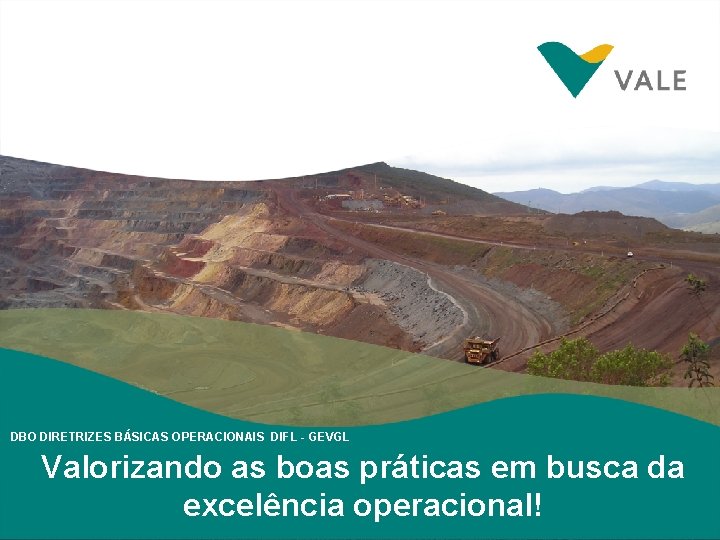 VALE

DBO DIRETRIZES BÁSICAS OPERACIONAIS DIFL - GEVGL

Valorizando as boas práticas em busca da excelência operacional!